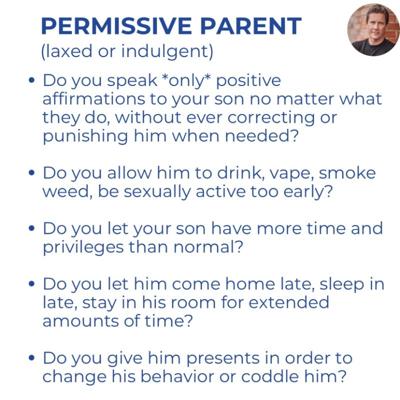 PERMISSIVE PARENT
(laxed or indulgent)

• Do you speak *only* positive affirmations to your son no matter what they do, without ever correcting or punishing him when needed?

• Do you allow him to drink, vape, smoke weed, be sexually active too early?

• Do you let your son have more time and privileges than normal?

• Do you let him come home late, sleep in late, stay in his room for extended amounts of time?

• Do you give him presents in order to change his behavior or coddle him?